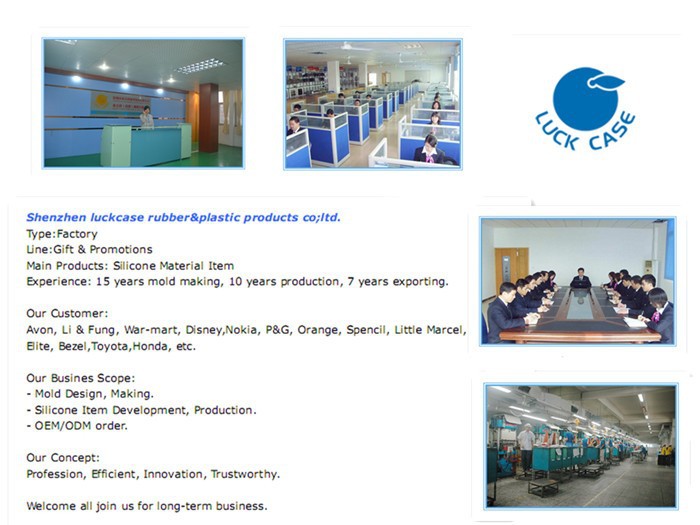 LUCK CASE

Shenzhen luckcase rubber&plastic products co;ltd.
Type:Factory
Line:Gift & Promotions
Main Products: Silicone Material Item
Experience: 15 years mold making, 10 years production, 7 years exporting.

Our Customer:
Avon, Li & Fung, War-mart, Disney,Nokia, P&G, Orange, Spencil, Little Marcel, Elite, Bezel,Toyota,Honda, etc.

Our Busines Scope:
- Mold Design, Making.
- Silicone Item Development, Production.
- OEM/ODM order.

Our Concept:
Profession, Efficient, Innovation, Trustworthy.

Welcome all join us for long-term business.